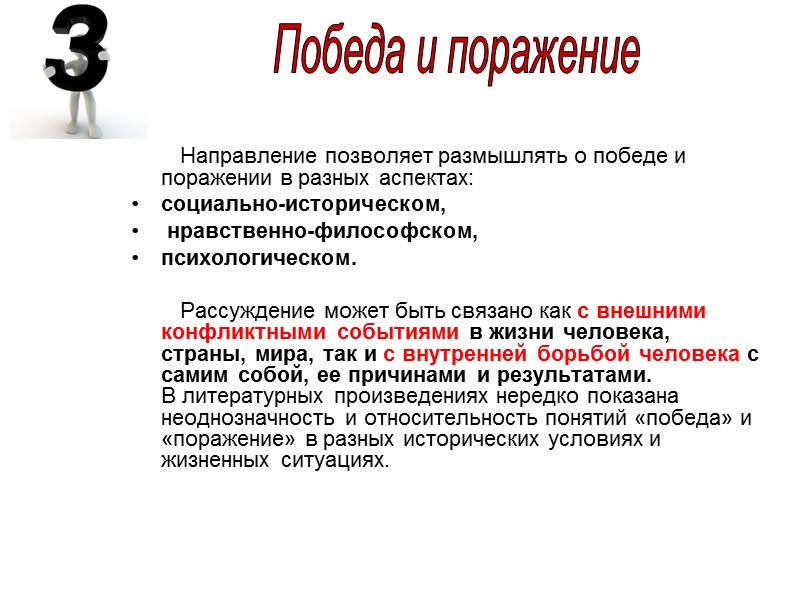 3

Победа и поражение

Направление позволяет размышлять о победе и поражении в разных аспектах:
• социально-историческом,
• нравственно-философском,
• психологическом.

Рассуждение может быть связано как с внешними конфликтными событиями в жизни человека, страны, мира, так и с внутренней борьбой человека с самим собой, ее причинами и результатами.
В литературных произведениях нередко показана неоднозначность и относительность понятий «победа» и «поражение» в разных исторических условиях и жизненных ситуациях.